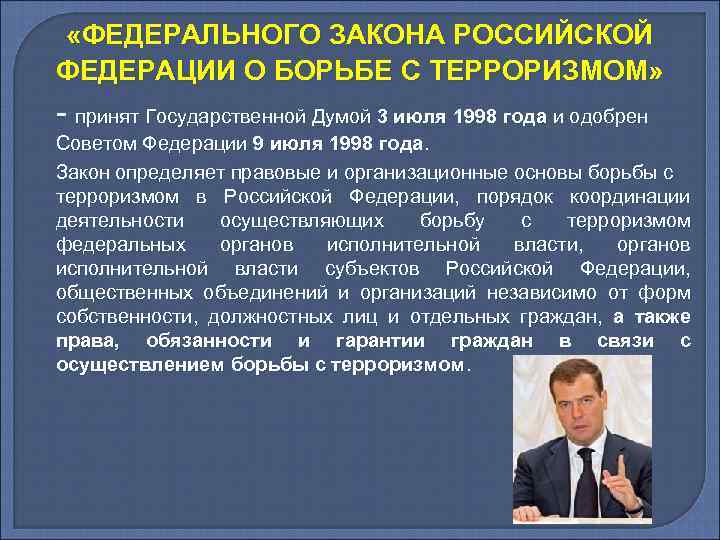 «ФЕДЕРАЛЬНОГО ЗАКОНА РОССИЙСКОЙ ФЕДЕРАЦИИ О БОРЬБЕ С ТЕРРОРИЗМОМ»

- принят Государственной Думой 3 июля 1998 года и одобрен Советом Федерации 9 июля 1998 года.

Закон определяет правовые и организационные основы борьбы с терроризмом в Российской Федерации, порядок координации деятельности осуществляющих борьбу с терроризмом федеральных органов исполнительной власти, органов исполнительной власти субъектов Российской Федерации, общественных объединений и организаций независимо от форм собственности, должностных лиц и отдельных граждан, а также права, обязанности и гарантии граждан в связи с осуществлением борьбы с терроризмом.